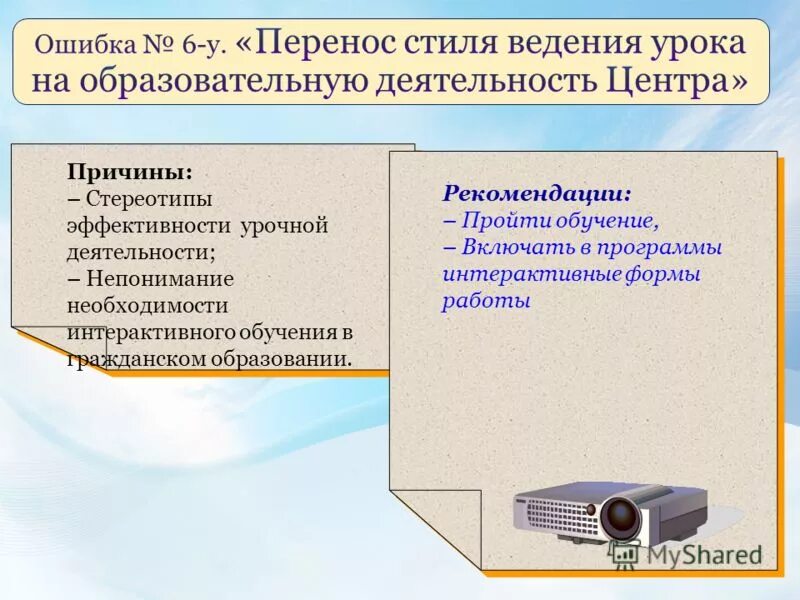 Ошибка № 6-у. «Перенос стиля ведения урока на образовательную деятельность Центра»

Причины:
– Стереотипы эффективности урочной деятельности;
– Непонимание необходимости интерактивного обучения в гражданском образовании.

Рекомендации:
– Пройти обучение,
– Включать в программы интерактивные формы работы

MyShared